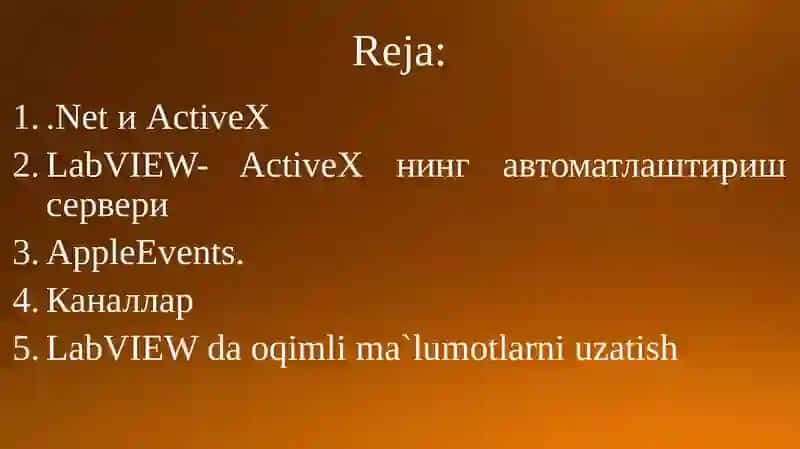 Reja:

1. .Net и ActiveX
2. LabVIEW- ActiveX нинг автоматлаштириш сервери
3. AppleEvents.
4. Каналлар
5. LabVIEW da oqimli ma`lumotlarni uzatish